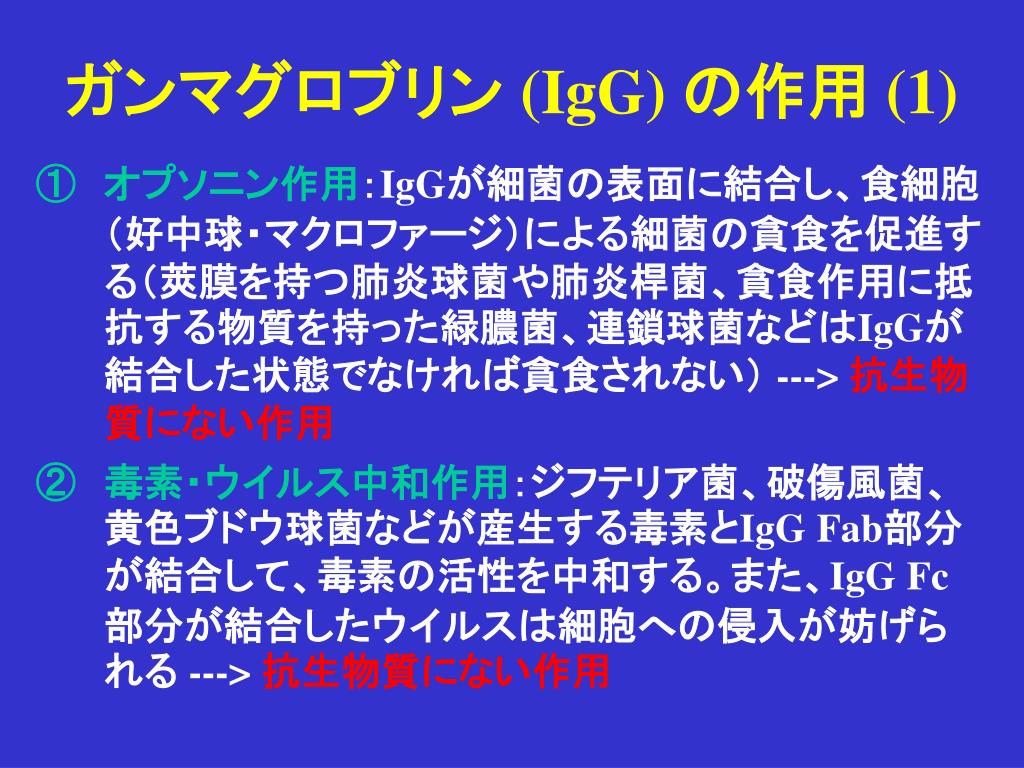 ガンマグロブリン (IgG) の作用 (1)

① オプソニン作用：IgGが細菌の表面に結合し、食細胞（好中球・マクロファージ）による細菌の貪食を促進する（莢膜を持つ肺炎球菌や肺炎桿菌、貪食作用に抵抗する物質を持った緑膿菌、連鎖球菌などはIgGが結合した状態でなければ貪食されない） ---> 抗生物質にない作用

② 毒素・ウイルス中和作用：ジフテリア菌、破傷風菌、黄色ブドウ球菌などが産生する毒素とIgG Fab部分が結合して、毒素の活性を中和する。また、IgG Fc部分が結合したウイルスは細胞への侵入が妨げられる ---> 抗生物質にない作用